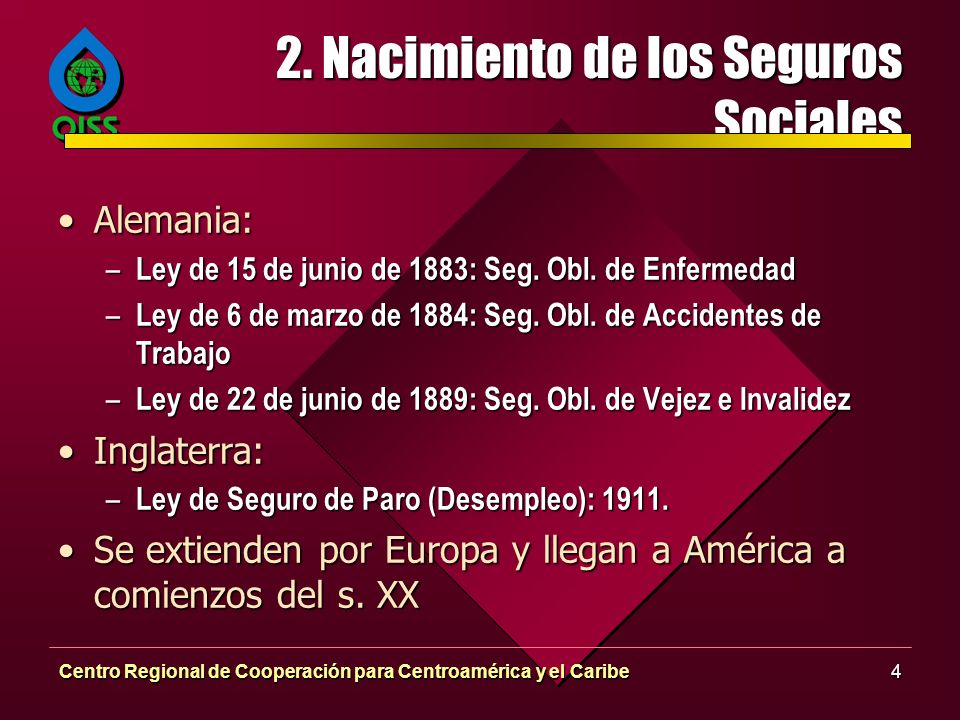 OISS

2. Nacimiento de los Seguros Sociales

• Alemania:
– Ley de 15 de junio de 1883: Seg. Obl. de Enfermedad
– Ley de 6 de marzo de 1884: Seg. Obl. de Accidentes de Trabajo
– Ley de 22 de junio de 1889: Seg. Obl. de Vejez e Invalidez
• Inglaterra:
– Ley de Seguro de Paro (Desempleo): 1911.
• Se extienden por Europa y llegan a América a comienzos del s. XX

Centro Regional de Cooperación para Centroamérica y el Caribe

4